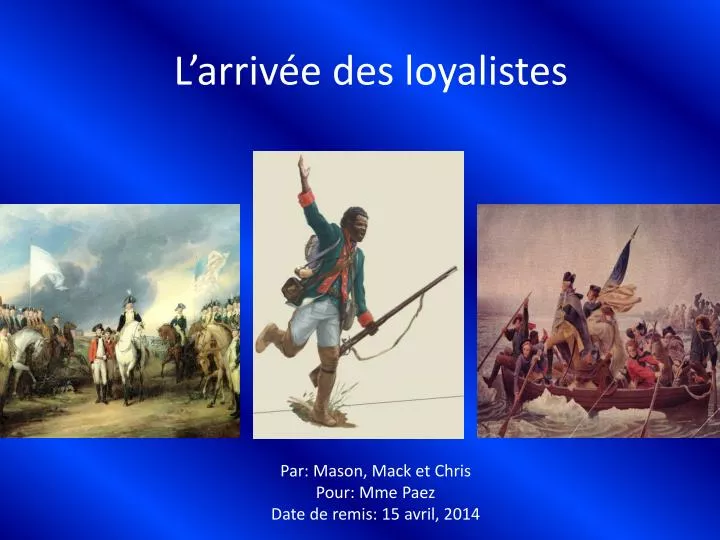 L’arrivée des loyalistes

Par: Mason, Mack et Chris
Pour: Mme Paez
Date de remis: 15 avril, 2014